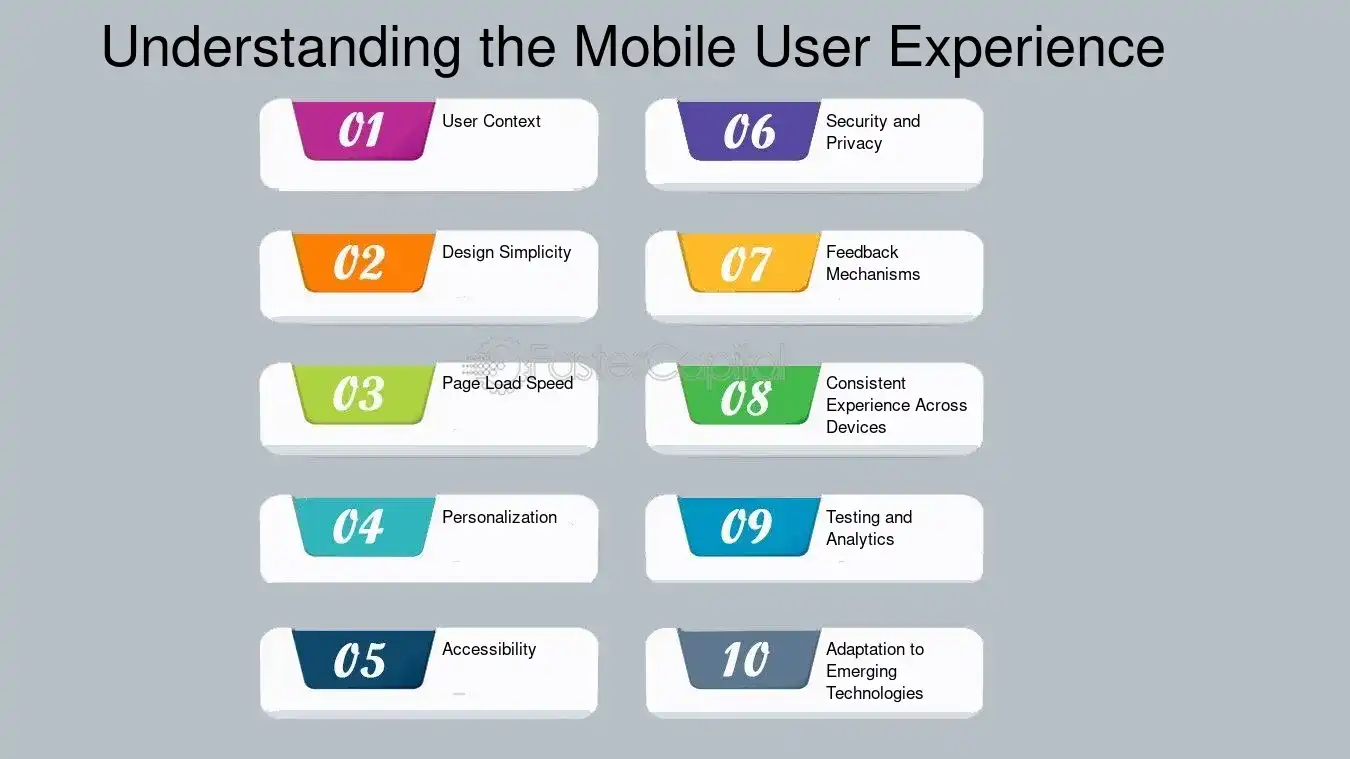 Understanding the Mobile User Experience

01 User Context

02 Design Simplicity

03 Page Load Speed

04 Personalization

05 Accessibility

06 Security and Privacy

07 Feedback Mechanisms

08 Consistent Experience Across Devices

09 Testing and Analytics

10 Adaptation to Emerging Technologies

FasterCapital